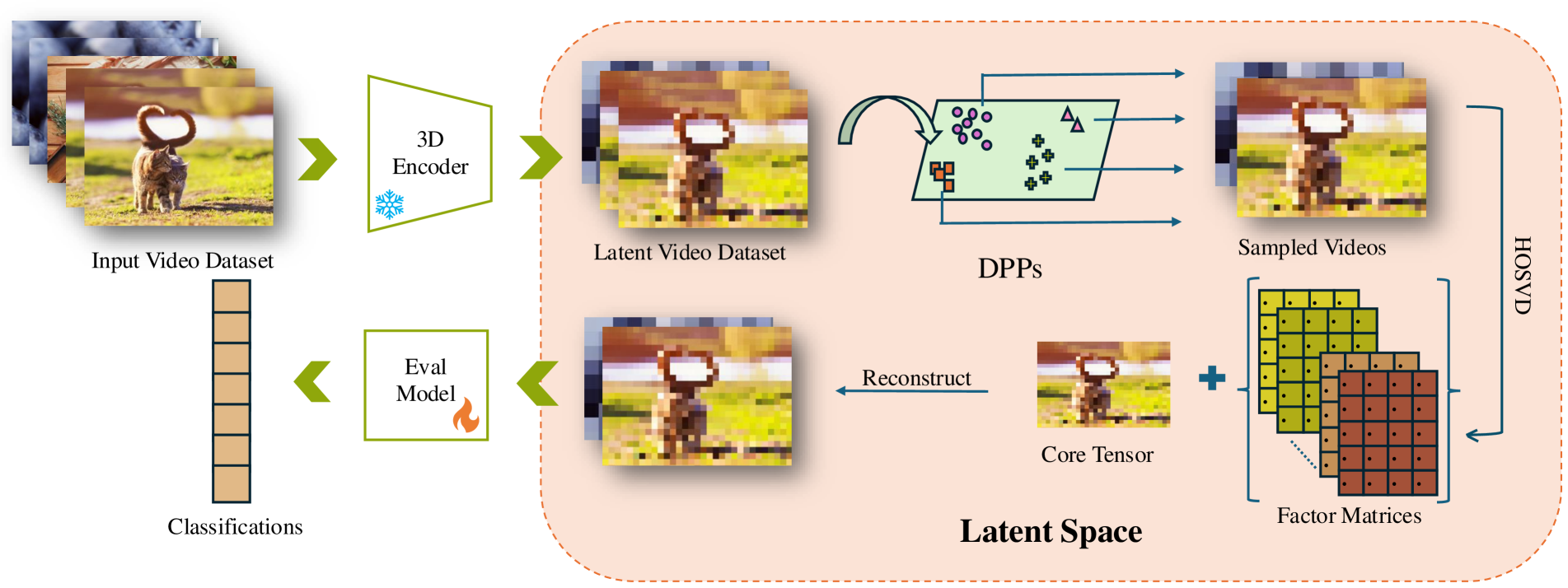 Input Video Dataset

3D
Encoder

Latent Video Dataset

DPPs

Sampled Videos

HOSVD

Classifications

Eval
Model

Reconstruct

Core Tensor

Factor Matrices

Latent Space